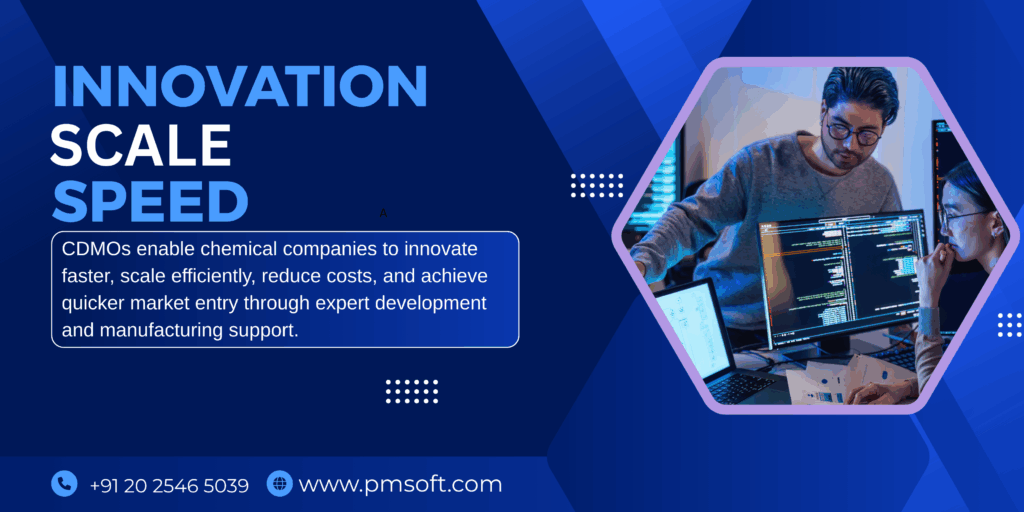 INNOVATION
SCALE
SPEED

CDMOs enable chemical companies to innovate faster, scale efficiently, reduce costs, and achieve quicker market entry through expert development and manufacturing support.

+91 20 2546 5039 www.pmsoft.com